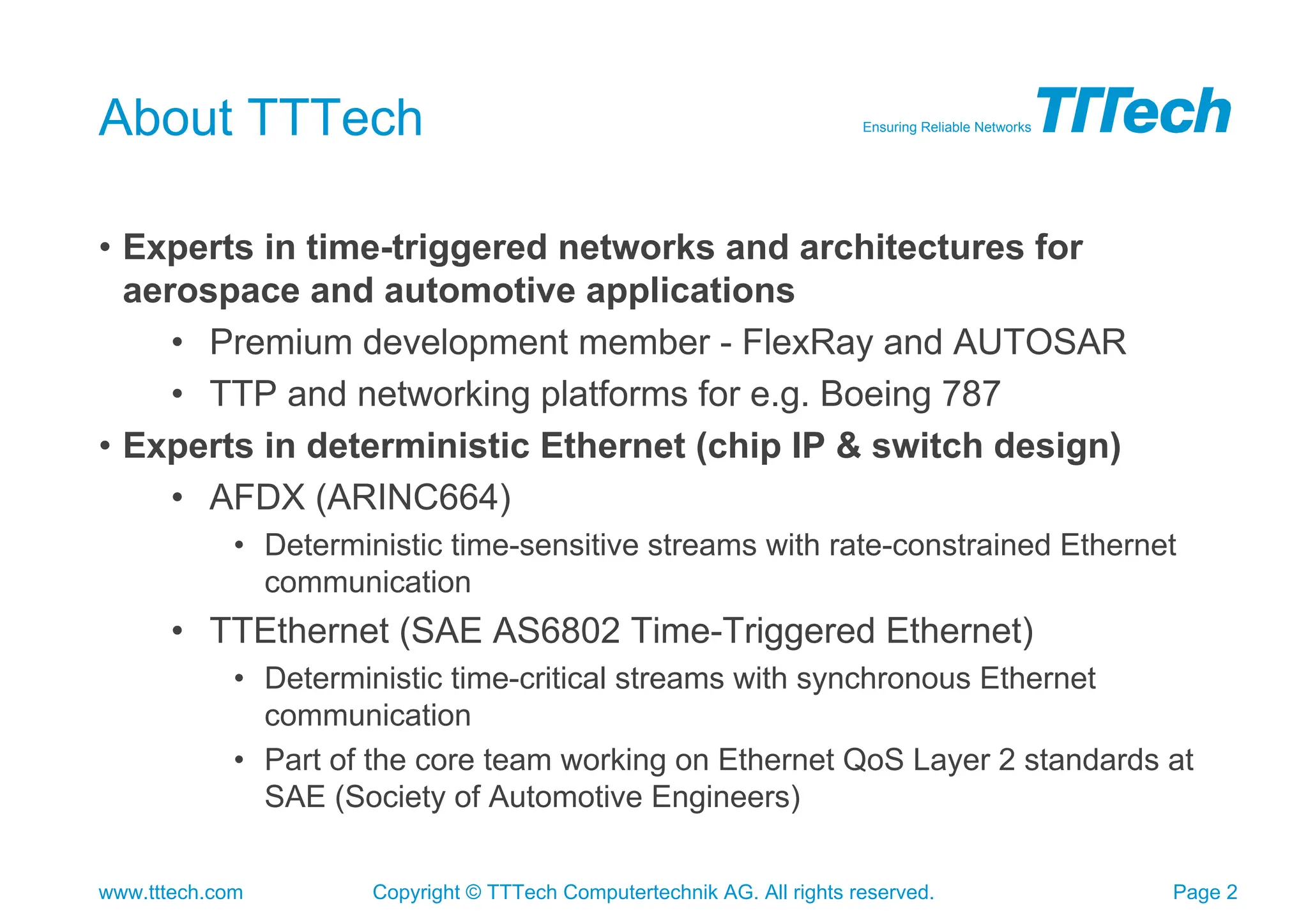 About TTTech

Ensuring Reliable Networks TTTech

• Experts in time-triggered networks and architectures for aerospace and automotive applications
  • Premium development member - FlexRay and AUTOSAR
  • TTP and networking platforms for e.g. Boeing 787
• Experts in deterministic Ethernet (chip IP & switch design)
  • AFDX (ARINC664)
    • Deterministic time-sensitive streams with rate-constrained Ethernet communication
  • TTEthernet (SAE AS6802 Time-Triggered Ethernet)
    • Deterministic time-critical streams with synchronous Ethernet communication
    • Part of the core team working on Ethernet QoS Layer 2 standards at SAE (Society of Automotive Engineers)

www.tttech.com Copyright © TTTech Computertechnik AG. All rights reserved. Page 2